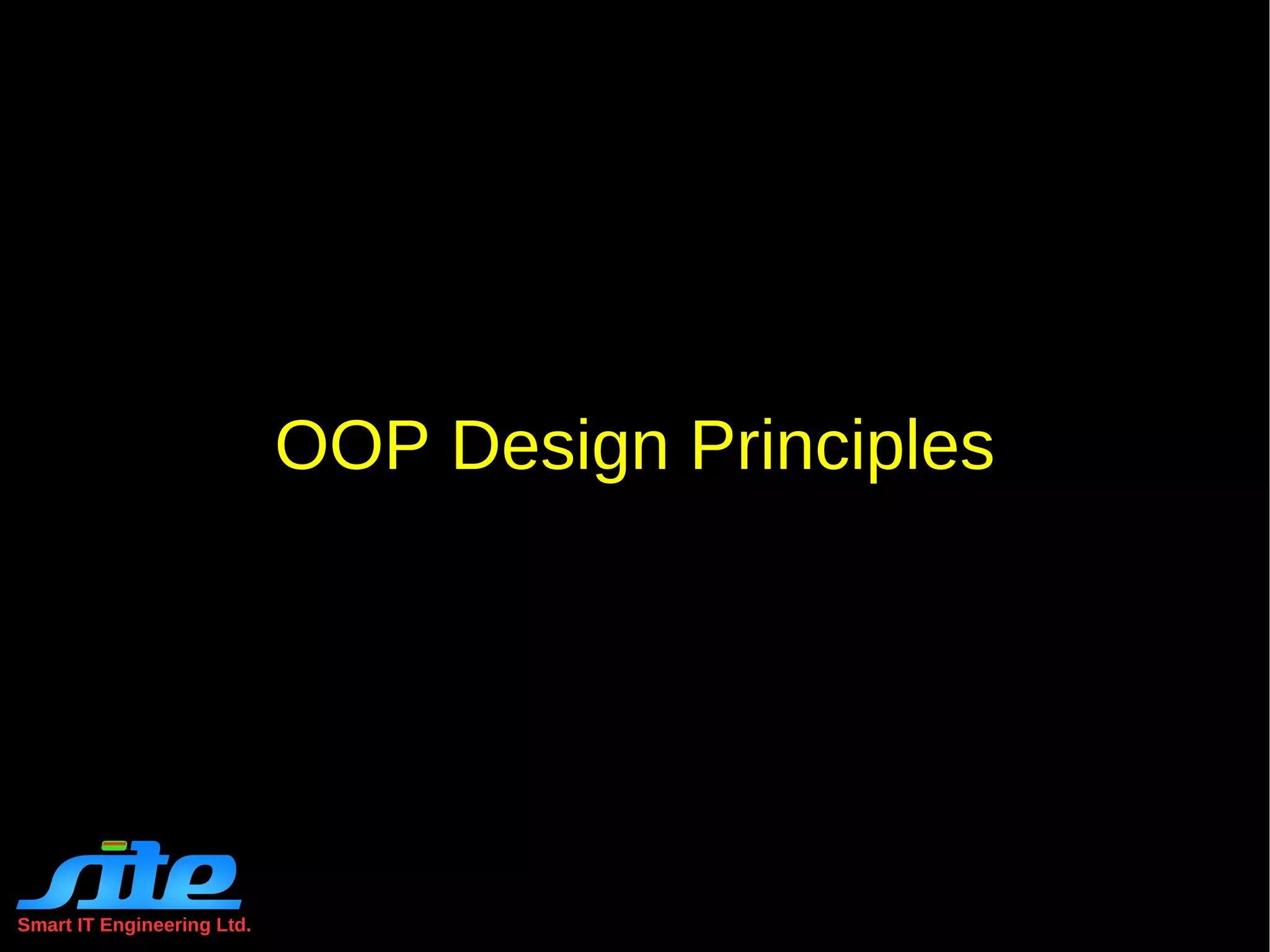 OOP Design Principles

site
Smart IT Engineering Ltd.